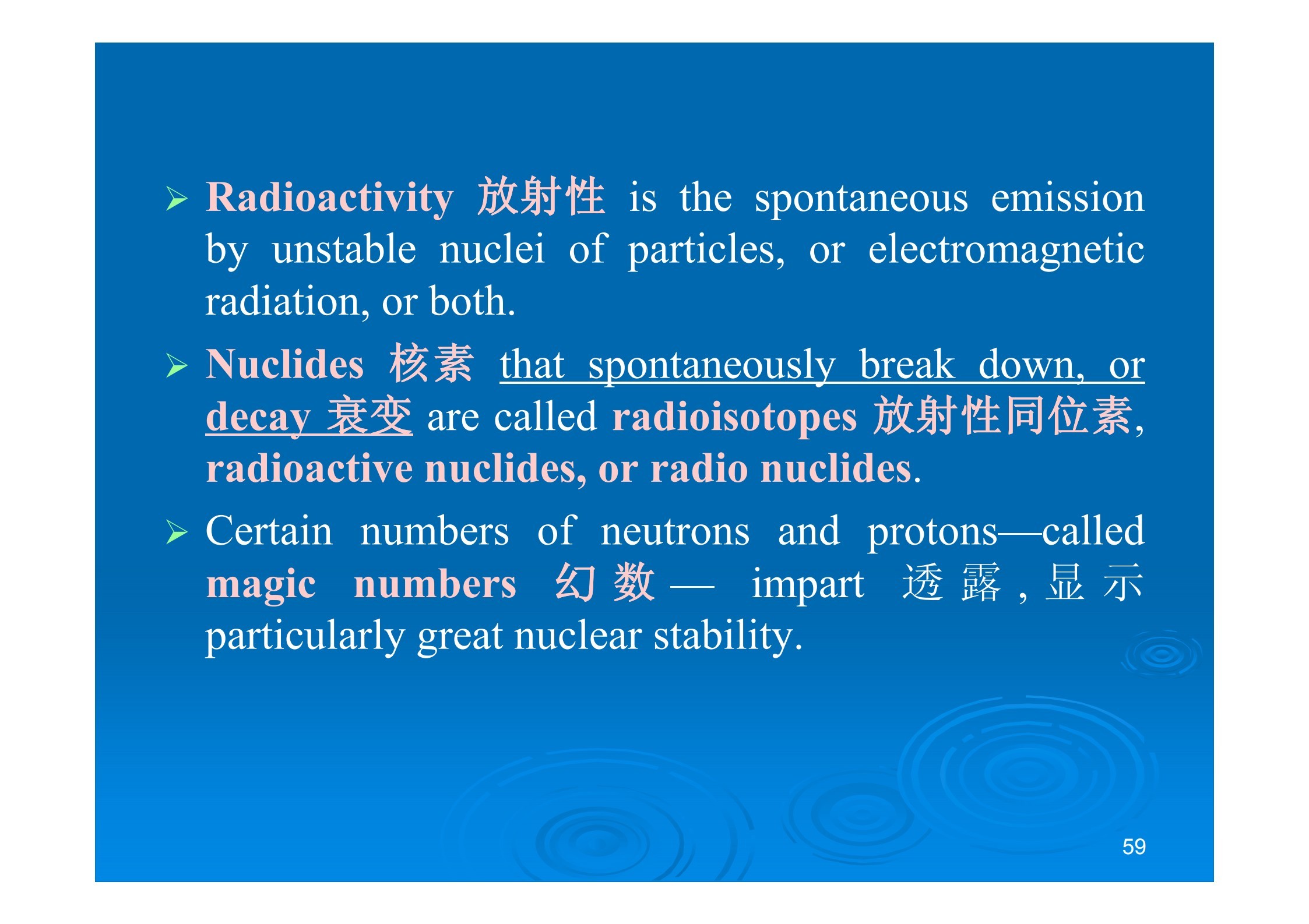 ➢ Radioactivity 放射性 is the spontaneous emission by unstable nuclei of particles, or electromagnetic radiation, or both.

➢ Nuclides 核素 that spontaneously break down, or decay 衰变 are called radioisotopes 放射性同位素, radioactive nuclides, or radio nuclides.

➢ Certain numbers of neutrons and protons—called magic numbers 幻数— impart 透露，显示 particularly great nuclear stability.

59